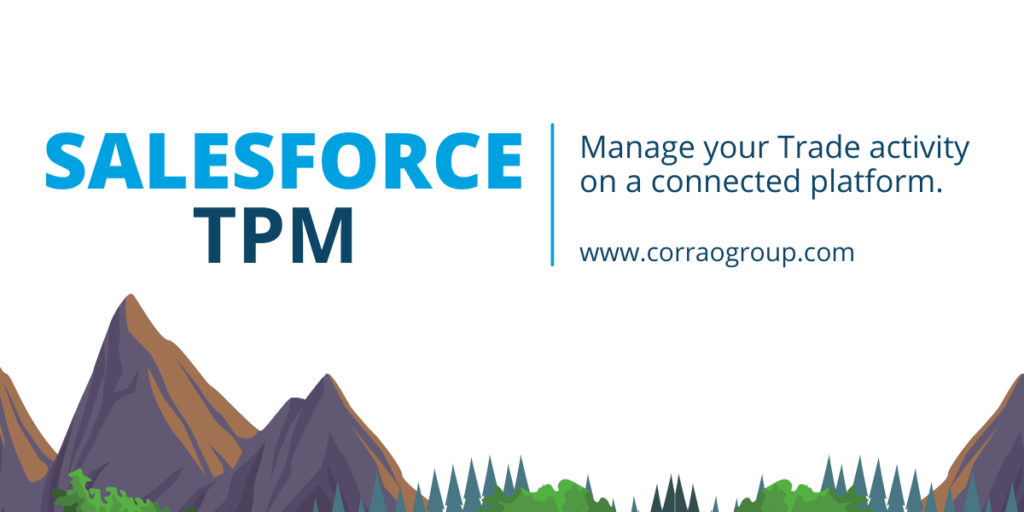 SALESFORCE
TPM

Manage your Trade activity on a connected platform.

www.corraogroup.com